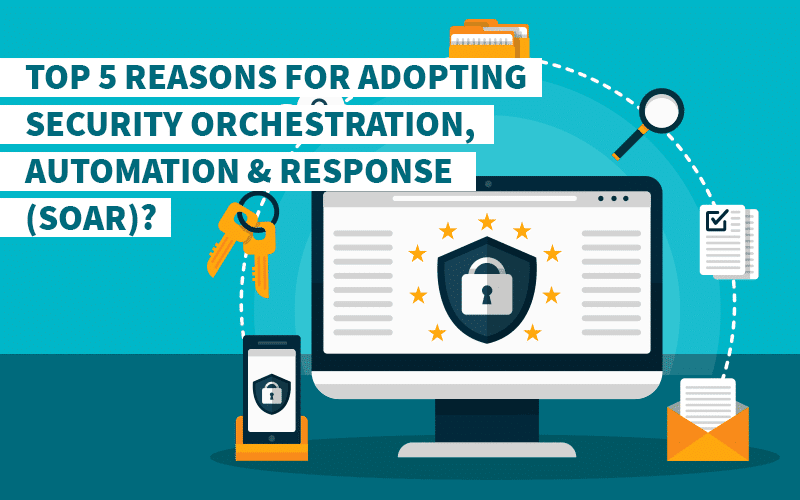 TOP 5 REASONS FOR ADOPTING SECURITY ORCHESTRATION, AUTOMATION & RESPONSE (SOAR)?